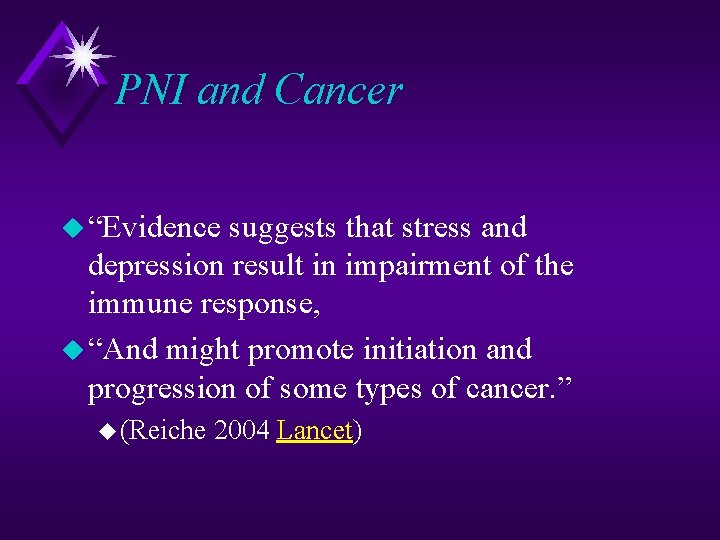 PNI and Cancer

“Evidence suggests that stress and depression result in impairment of the immune response,

“And might promote initiation and progression of some types of cancer.”

(Reiche 2004 Lancet)